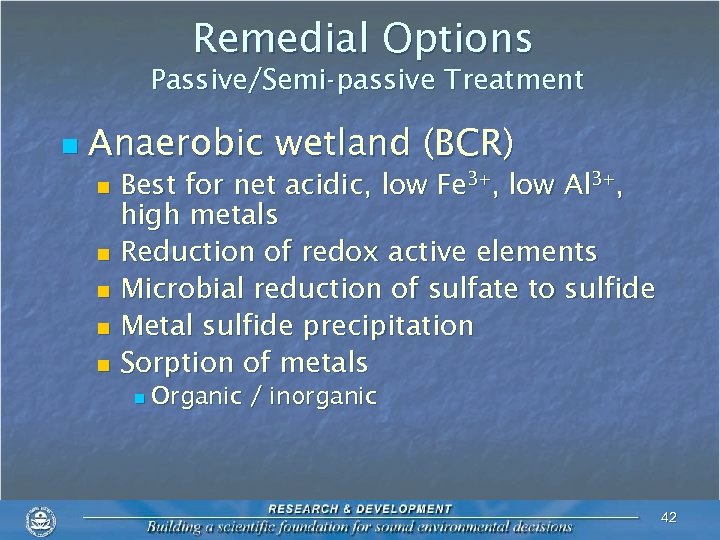 Remedial Options
Passive/Semi-passive Treatment

Anaerobic wetland (BCR)
Best for net acidic, low $Fe^{3+}$, low $Al^{3+}$, high metals
Reduction of redox active elements
Microbial reduction of sulfate to sulfide
Metal sulfide precipitation
Sorption of metals
Organic / inorganic

RESEARCH & DEVELOPMENT
Building a scientific foundation for sound environmental decisions
42